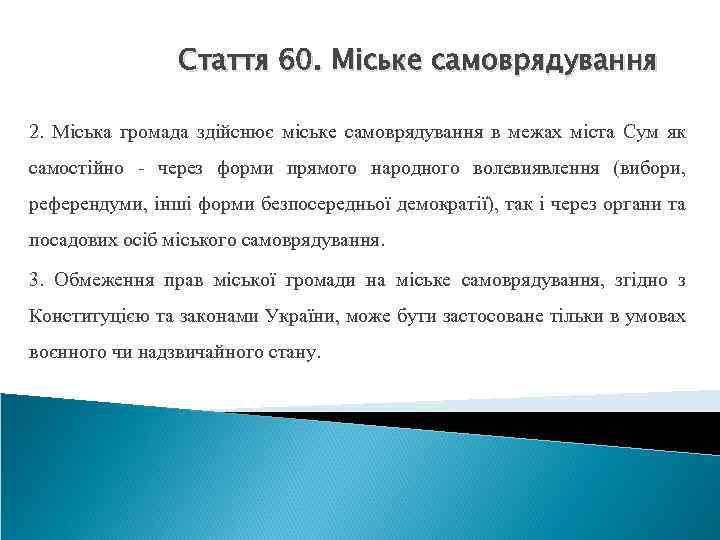 Стаття 60. Міське самоврядування

2. Міська громада здійснює міське самоврядування в межах міста Сум як самостійно - через форми прямого народного волевиявлення (вибори, референдуми, інші форми безпосередньої демократії), так і через органи та посадових осіб міського самоврядування.

3. Обмеження прав міської громади на міське самоврядування, згідно з Конституцією та законами України, може бути застосоване тільки в умовах воєнного чи надзвичайного стану.